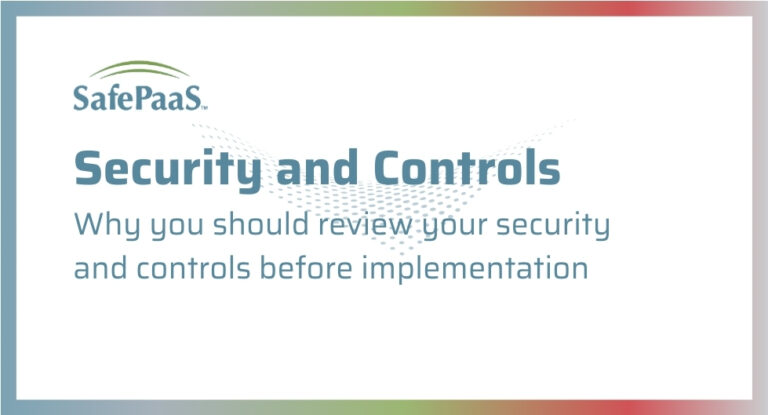 SafePaaS™

Security and Controls

Why you should review your security and controls before implementation